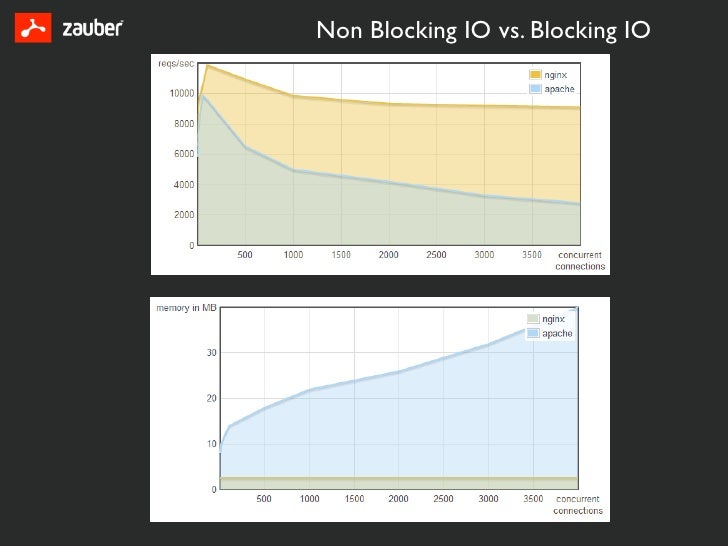 zauber

Non Blocking IO vs. Blocking IO

reqs/sec
nginx
apache
10000
8000
6000
4000
2000
0
500
1000
1500
2000
2500
3000
3500
concurrent connections

memory in MB
nginx
apache
30
20
10
0
500
1000
1500
2000
2500
3000
3500
concurrent connections